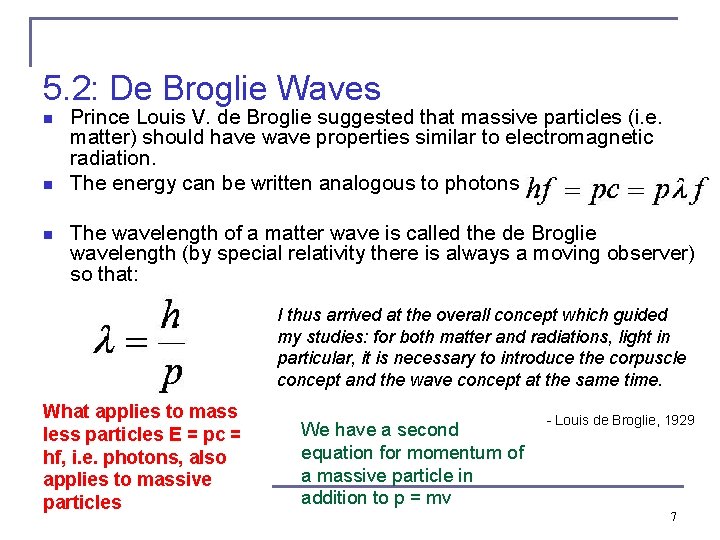 5.2: De Broglie Waves

Prince Louis V. de Broglie suggested that massive particles (i.e. matter) should have wave properties similar to electromagnetic radiation.

The energy can be written analogous to photons $hf = pc = p\lambda f$

The wavelength of a matter wave is called the de Broglie wavelength (by special relativity there is always a moving observer) so that:

$\lambda = \frac{h}{p}$

I thus arrived at the overall concept which guided my studies: for both matter and radiations, light in particular, it is necessary to introduce the corpuscle concept and the wave concept at the same time.

- Louis de Broglie, 1929

What applies to mass less particles E = pc = hf, i.e. photons, also applies to massive particles

We have a second equation for momentum of a massive particle in addition to p = mv

7